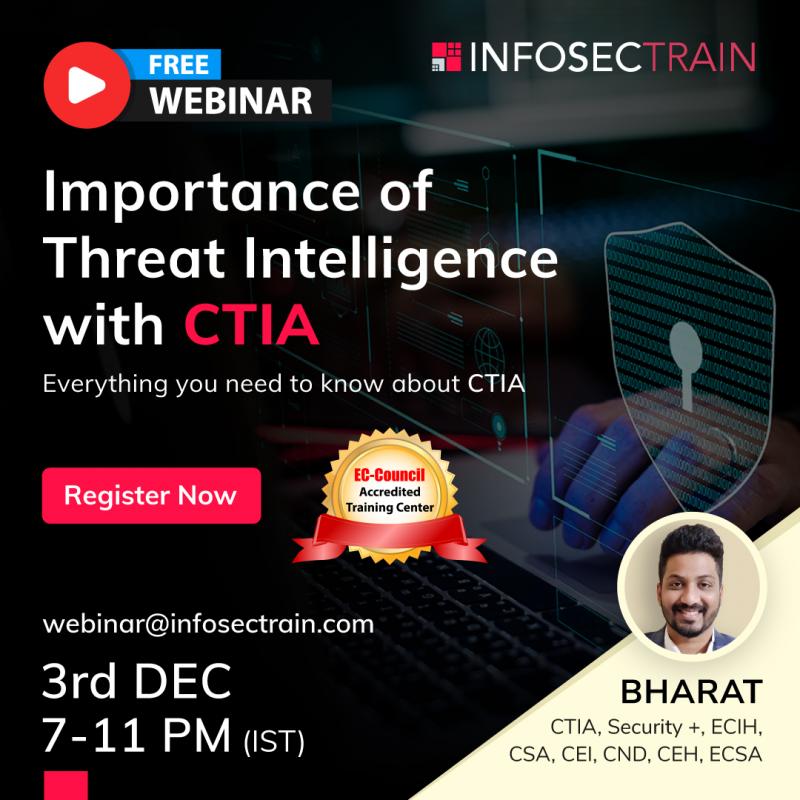 FREE
WEBINAR

INFOSECTRAIN

Importance of Threat Intelligence with CTIA

Everything you need to know about CTIA

Register Now

EC-Council
Accredited
Training Center

webinar@infosectrain.com

3rd DEC
7-11 PM (IST)

BHARAT
CTIA, Security +, ECIH, CSA, CEI, CND, CEH, ECSA